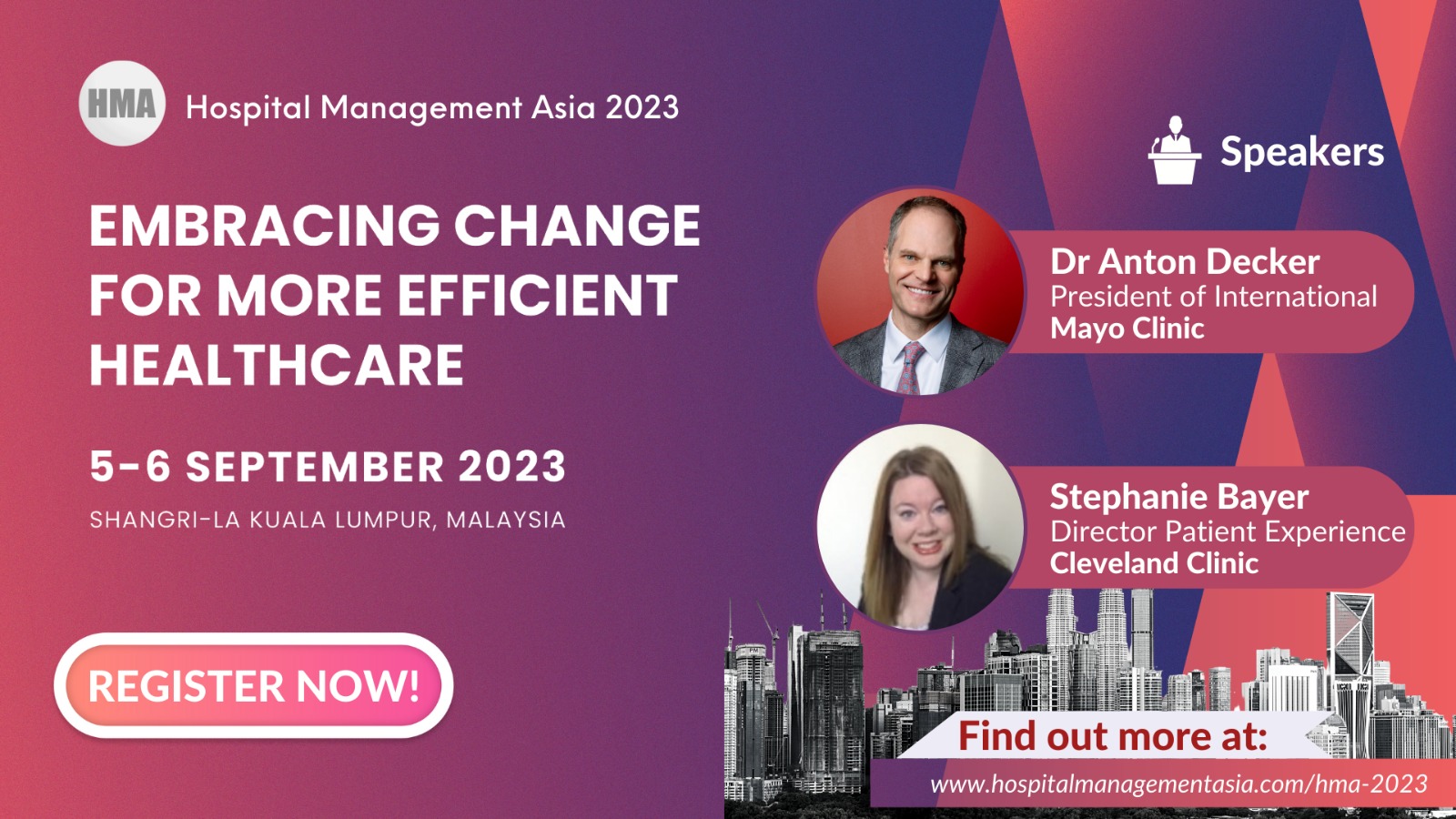 HMA Hospital Management Asia 2023

EMBRACING CHANGE FOR MORE EFFICIENT HEALTHCARE

5-6 SEPTEMBER 2023

SHANGRI-LA KUALA LUMPUR, MALAYSIA

REGISTER NOW!

Speakers

Dr Anton Decker
President of International
Mayo Clinic

Stephanie Bayer
Director Patient Experience
Cleveland Clinic

Find out more at:
www.hospitalmanagementasia.com/hma-2023